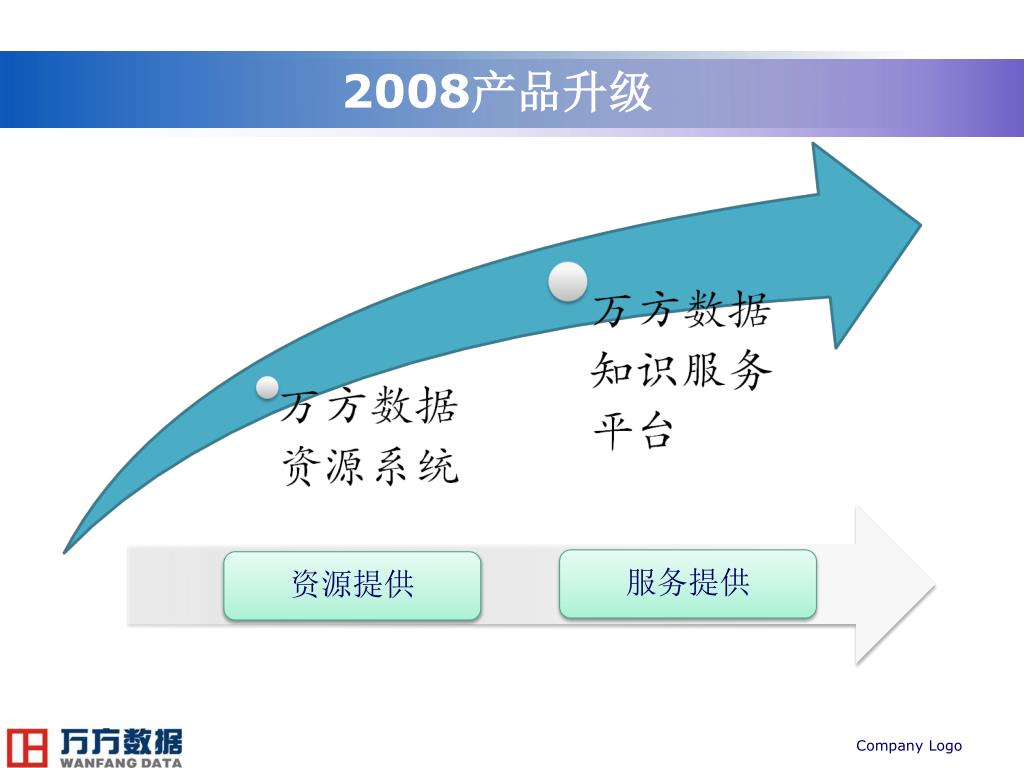 2008产品升级

万方数据资源系统

万方数据知识服务平台

资源提供

服务提供

万方数据
WANFANG DATA

Company Logo